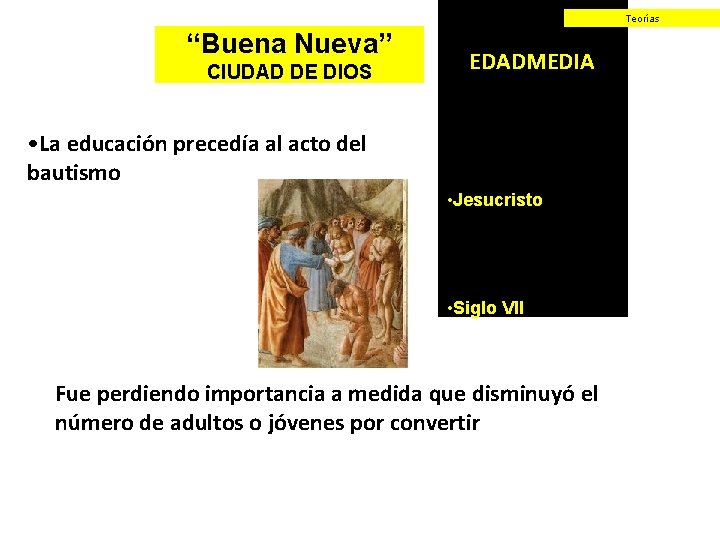 Teorías

“Buena Nueva”
CIUDAD DE DIOS

EDADMEDIA

•La educación precedía al acto del bautismo

•Jesucristo

•Siglo VII

Fue perdiendo importancia a medida que disminuyó el número de adultos o jóvenes por convertir